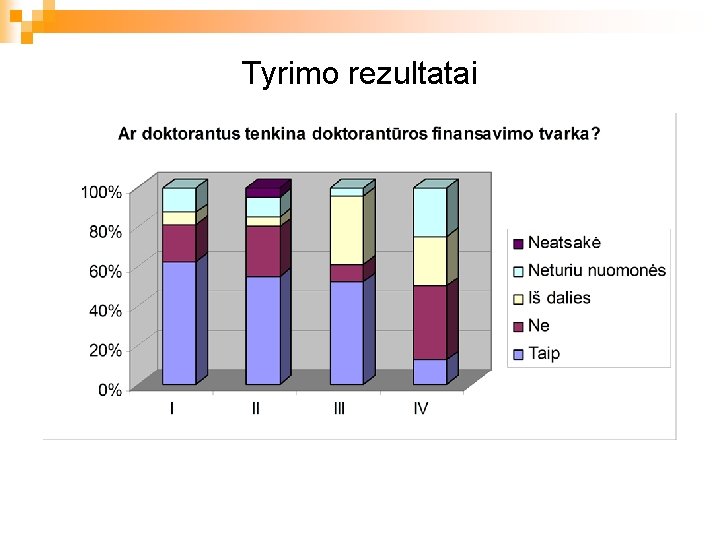 Tyrimo rezultatai

Ar doktorantus tenkina doktorantūros finansavimo tvarka?

100%
80%
60%
40%
20%
0%

I
II
III
IV

Neatsakė
Neturiu nuomonės
Iš dalies
Ne
Taip